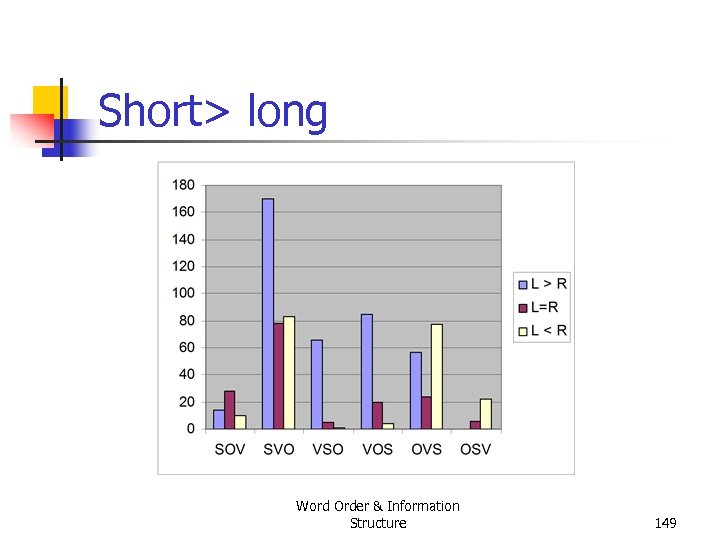 Short> long

180
160
140
120
100
80
60
40
20
0

SOV SVO VSO VOS OVS OSV

L > R
L=R
L < R

Word Order & Information Structure

149